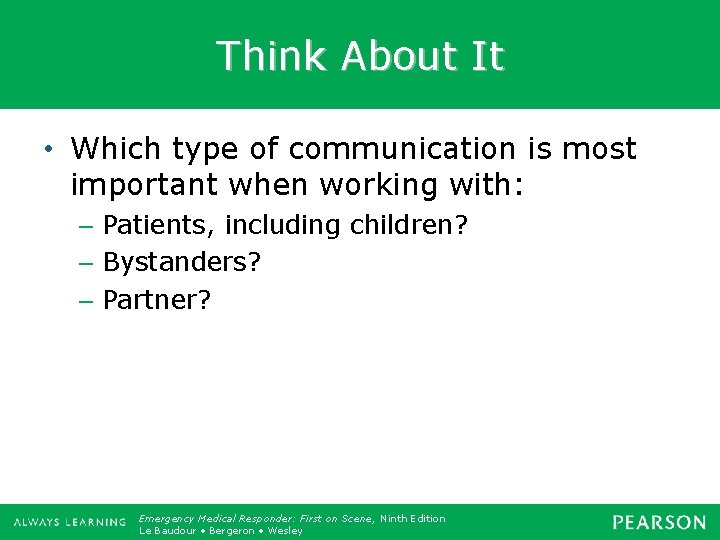 Think About It

• Which type of communication is most important when working with:

– Patients, including children?

– Bystanders?

– Partner?

ALWAYS LEARNING

Emergency Medical Responder: First on Scene, Ninth Edition
Le Baudour • Bergeron • Wesley

PEARSON